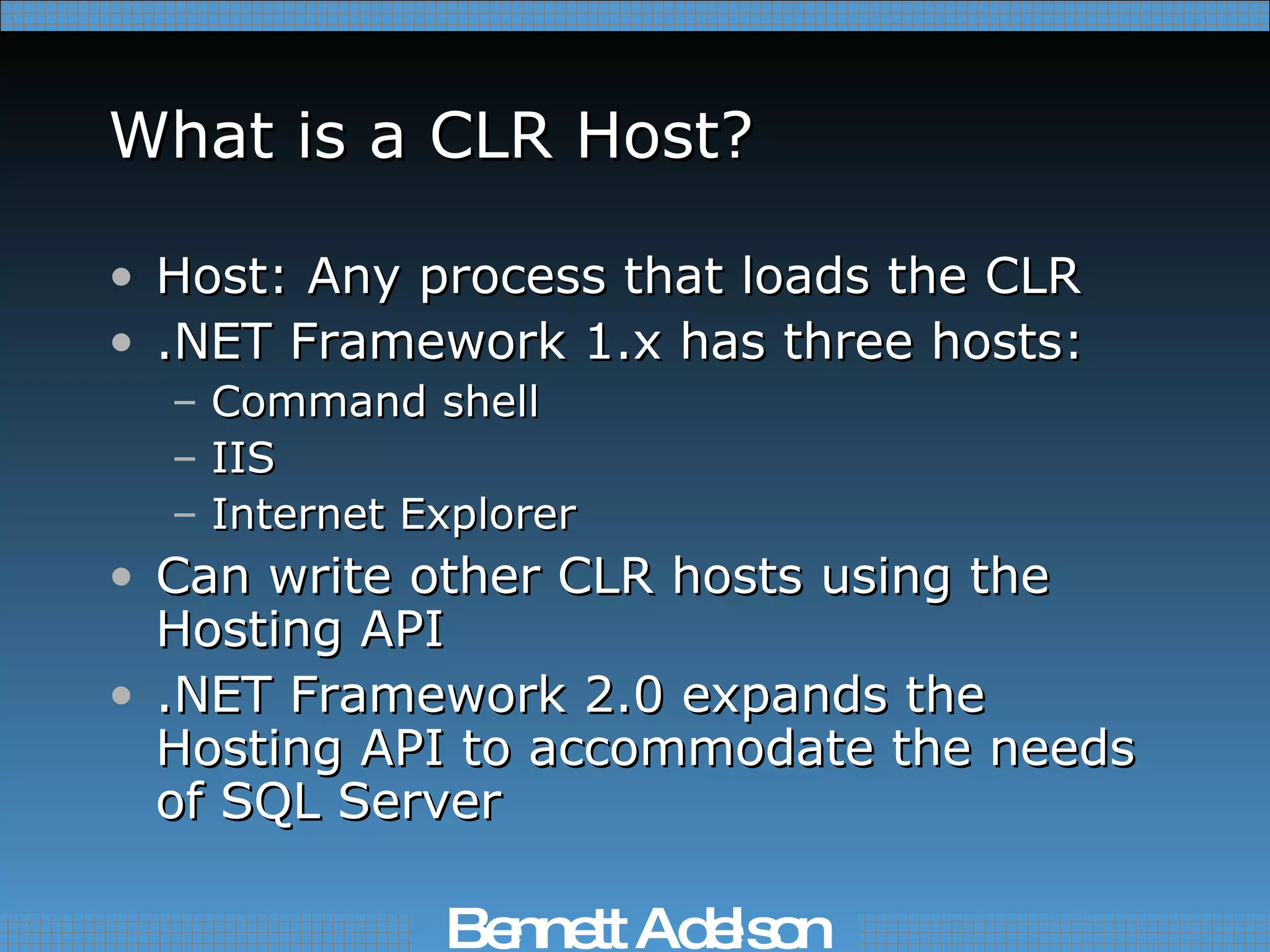 What is a CLR Host?

• Host: Any process that loads the CLR
• .NET Framework 1.x has three hosts:
– Command shell
– IIS
– Internet Explorer
• Can write other CLR hosts using the Hosting API
• .NET Framework 2.0 expands the Hosting API to accommodate the needs of SQL Server

Bennett Adelson